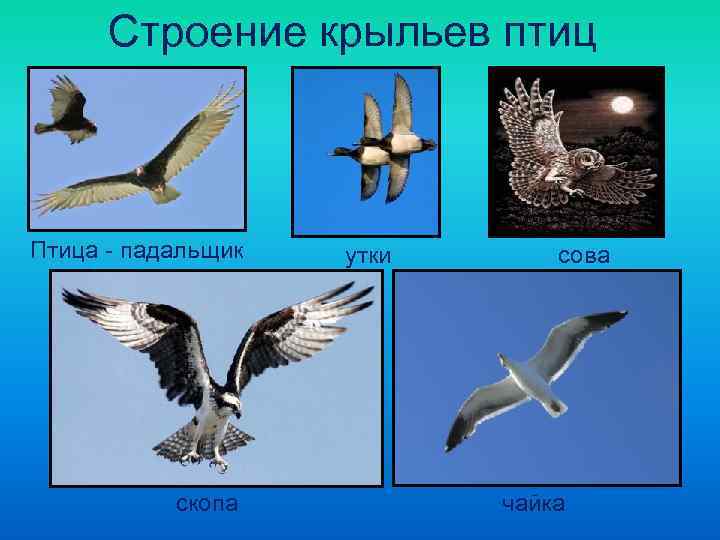 Строение крыльев птиц

Птица - падальщик

утки

сова

скопа

чайка